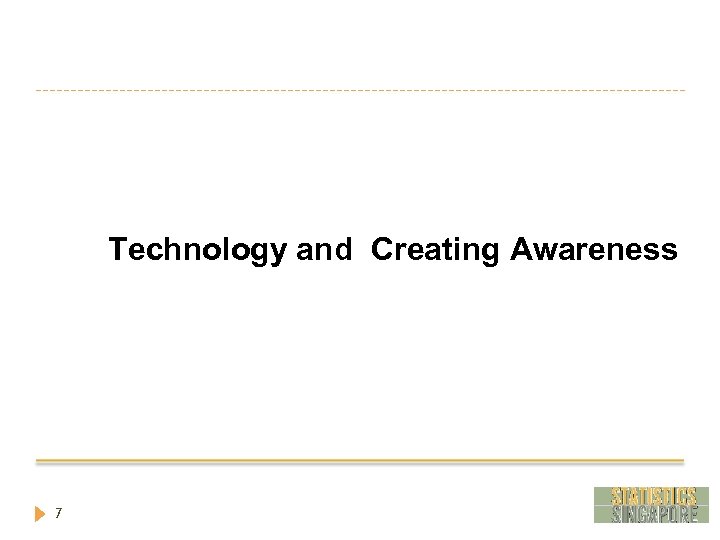 Technology and Creating Awareness

7

STATISTICS
SINGAPORE